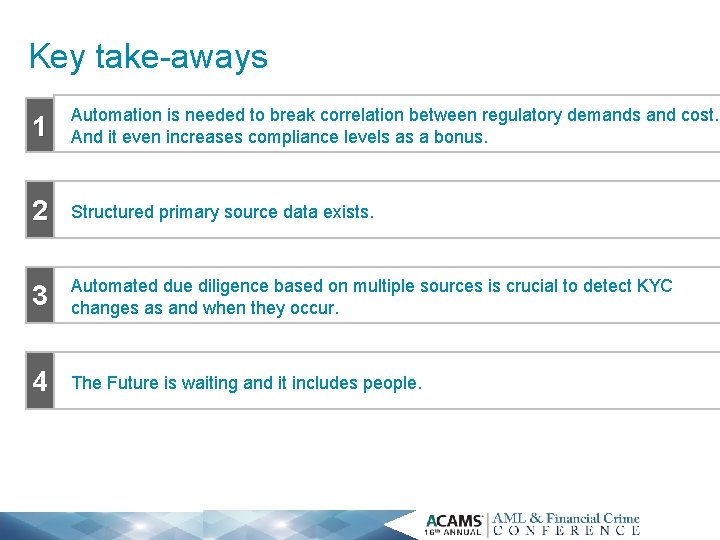 Key take-aways

1
Automation is needed to break correlation between regulatory demands and cost. And it even increases compliance levels as a bonus.

2
Structured primary source data exists.

3
Automated due diligence based on multiple sources is crucial to detect KYC changes as and when they occur.

4
The Future is waiting and it includes people.

ACAMS
16th ANNUAL
AML & Financial Crime
CONFERENCE